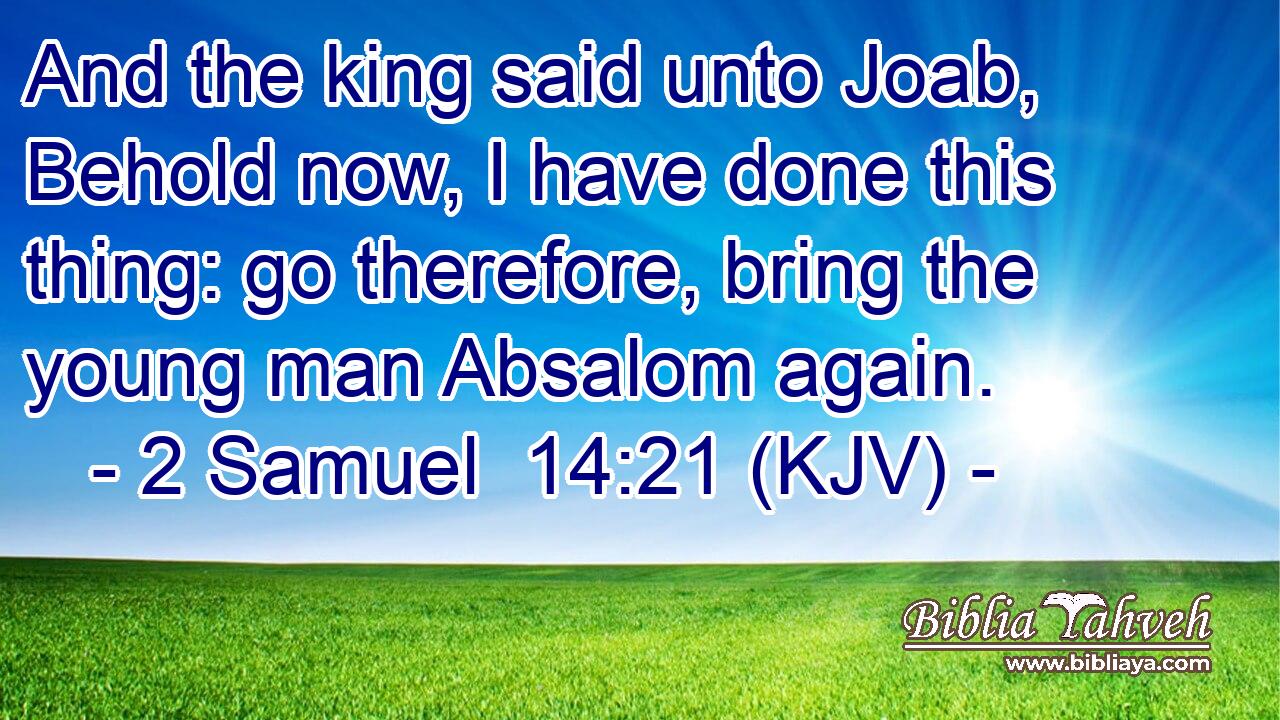 And the king said unto Joab, Behold now, I have done this thing: go therefore, bring the young man Absalom again.
- 2 Samuel 14:21 (KJV) -

Biblia Yahveh
www.bibliaya.com